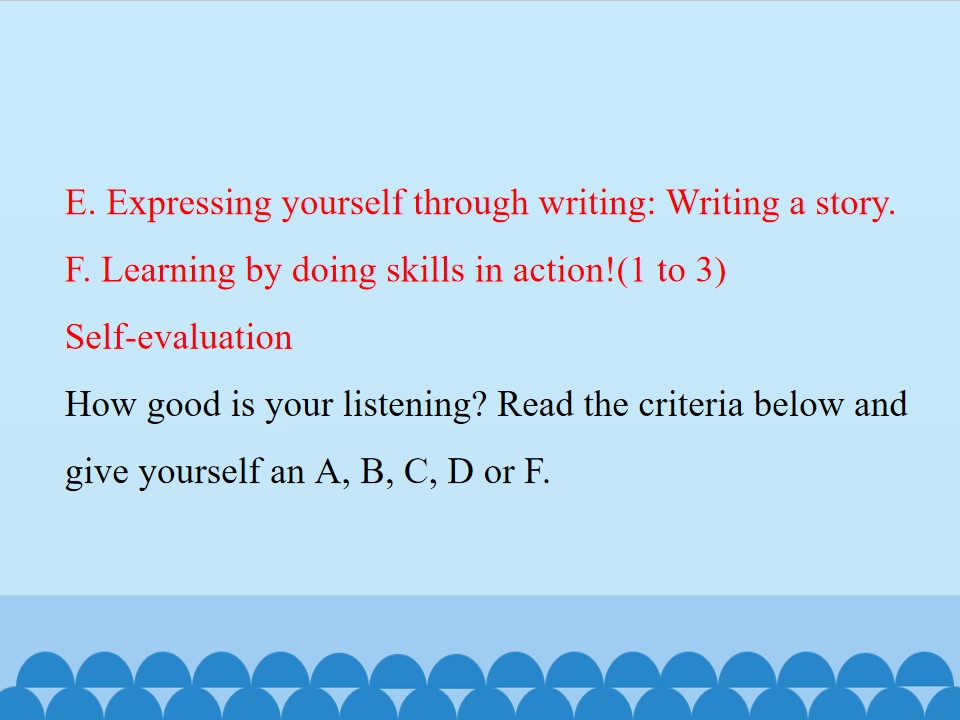 E. Expressing yourself through writing: Writing a story.

F. Learning by doing skills in action!(1 to 3)

Self-evaluation

How good is your listening? Read the criteria below and give yourself an A, B, C, D or F.